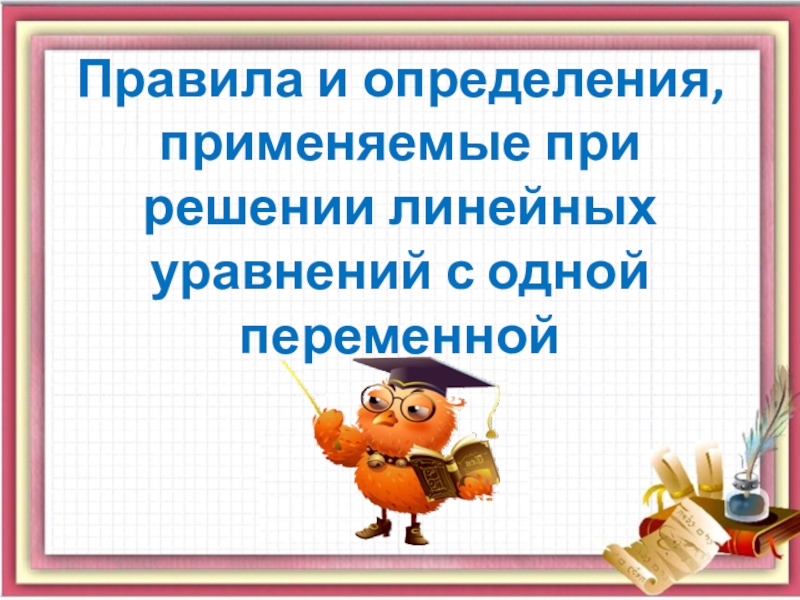 Правила и определения, применяемые при решении линейных уравнений с одной переменной